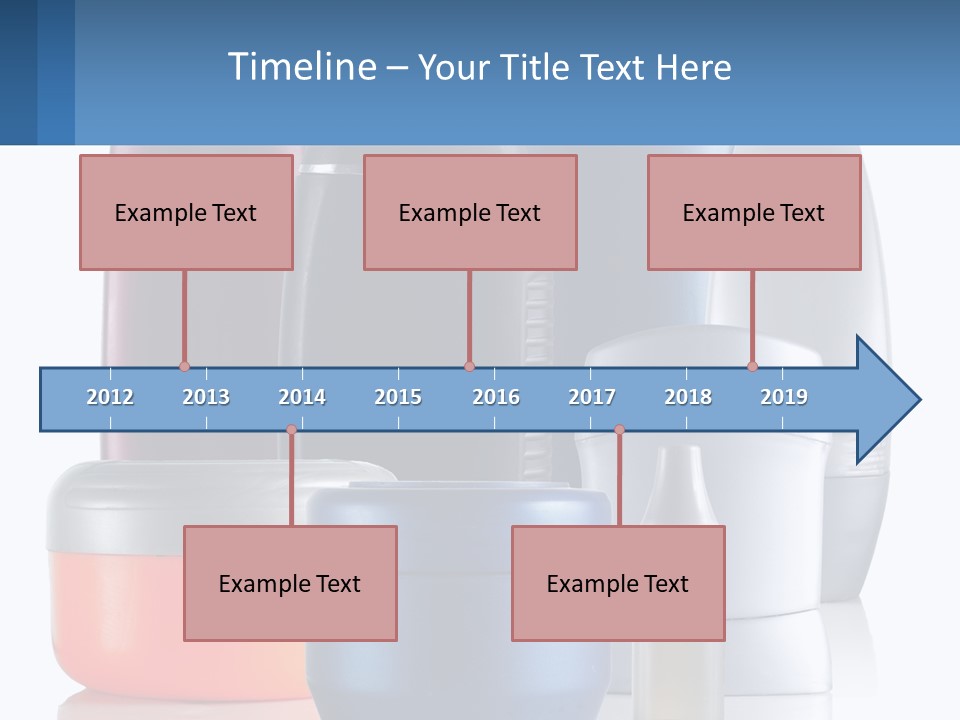 Timeline – Your Title Text Here

Example Text

Example Text

Example Text

2012
2013
2014
2015
2016
2017
2018
2019

Example Text

Example Text